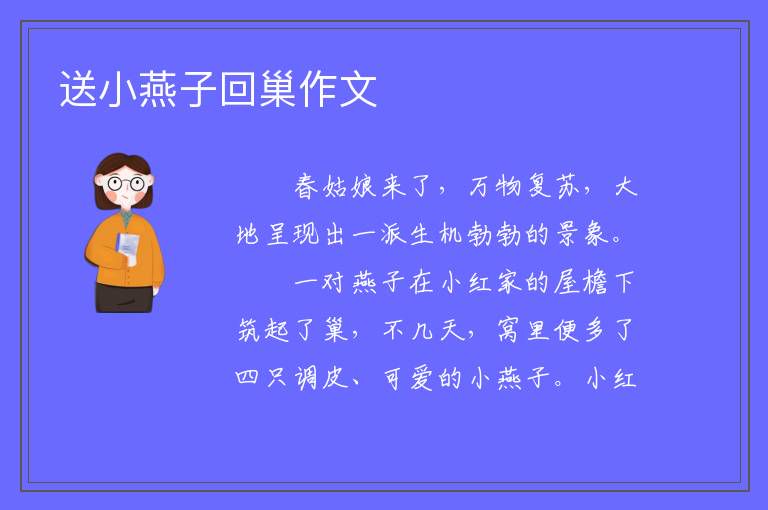 送小燕子回巢作文

春姑娘来了，万物复苏，大地呈现出一派生机勃勃的景象。

一对燕子在小红家的屋檐下筑起了巢，不几天，窝里便多了四只调皮、可爱的小燕子。小红